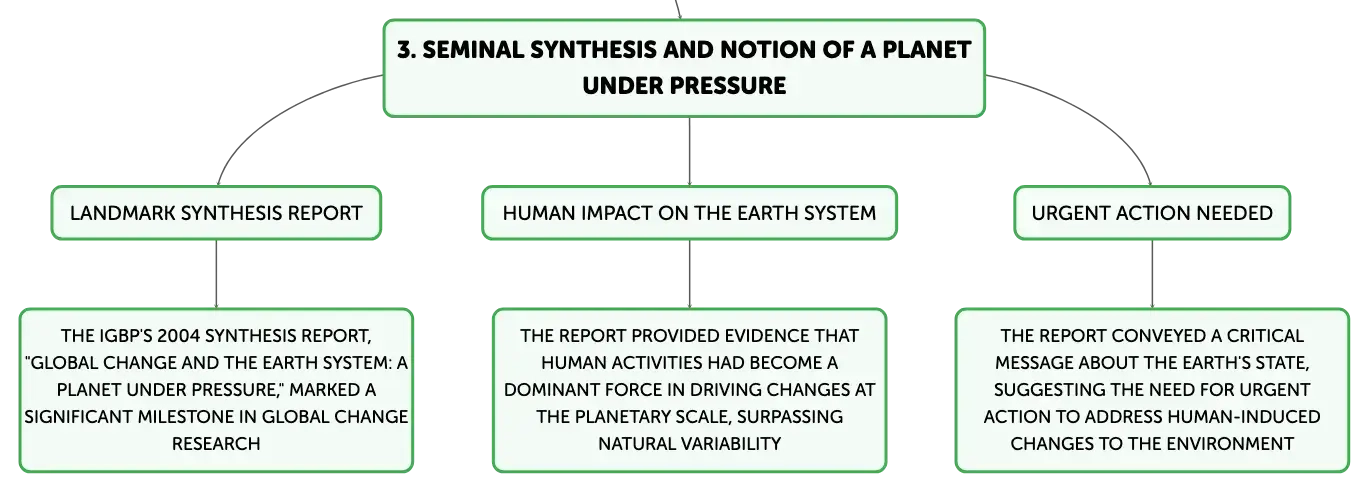 3. SEMINAL SYNTHESIS AND NOTION OF A PLANET UNDER PRESSURE

LANDMARK SYNTHESIS REPORT

THE IGBP'S 2004 SYNTHESIS REPORT, "GLOBAL CHANGE AND THE EARTH SYSTEM: A PLANET UNDER PRESSURE," MARKED A SIGNIFICANT MILESTONE IN GLOBAL CHANGE RESEARCH

HUMAN IMPACT ON THE EARTH SYSTEM

THE REPORT PROVIDED EVIDENCE THAT HUMAN ACTIVITIES HAD BECOME A DOMINANT FORCE IN DRIVING CHANGES AT THE PLANETARY SCALE, SURPASSING NATURAL VARIABILITY

URGENT ACTION NEEDED

THE REPORT CONVEYED A CRITICAL MESSAGE ABOUT THE EARTH'S STATE, SUGGESTING THE NEED FOR URGENT ACTION TO ADDRESS HUMAN-INDUCED CHANGES TO THE ENVIRONMENT